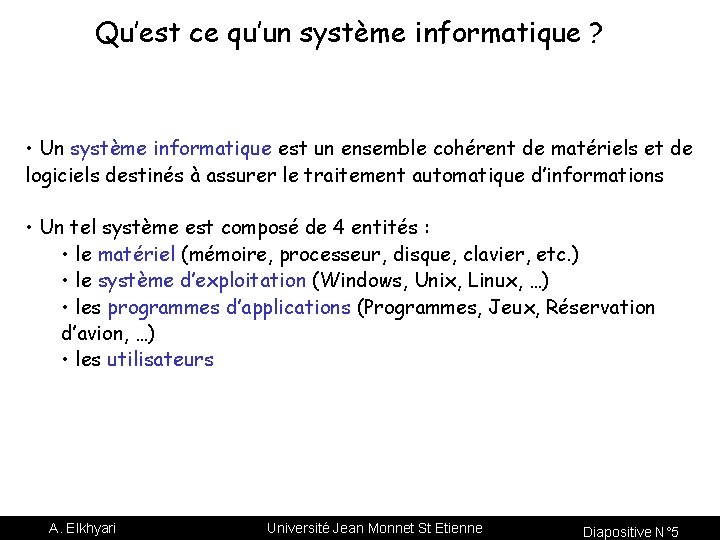 Qu'est ce qu'un système informatique ?

• Un système informatique est un ensemble cohérent de matériels et de logiciels destinés à assurer le traitement automatique d'informations

• Un tel système est composé de 4 entités :
• le matériel (mémoire, processeur, disque, clavier, etc.)
• le système d'exploitation (Windows, Unix, Linux, …)
• les programmes d'applications (Programmes, Jeux, Réservation d'avion, …)
• les utilisateurs

A. Elkhyari
Université Jean Monnet St Etienne
Diapositive N°5